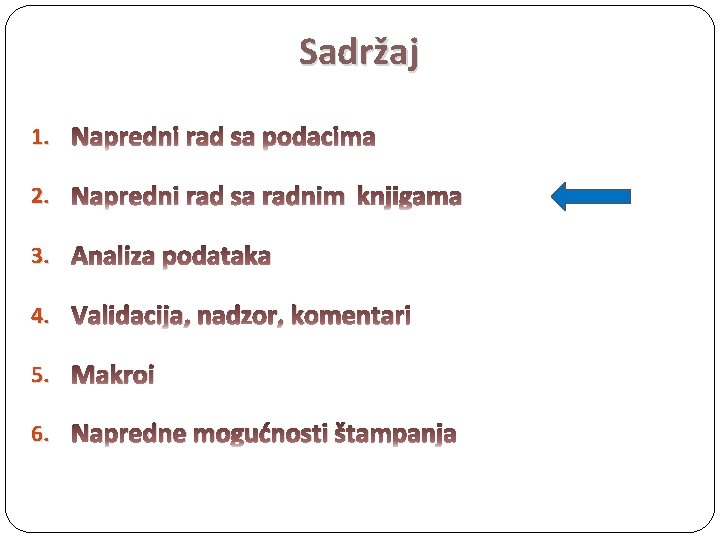 Sadržaj

1. Napredni rad sa podacima

2. Napredni rad sa radnim knjigama

3. Analiza podataka

4. Validacija, nadzor, komentari

5. Makroi

6. Napredne mogućnosti štampanja